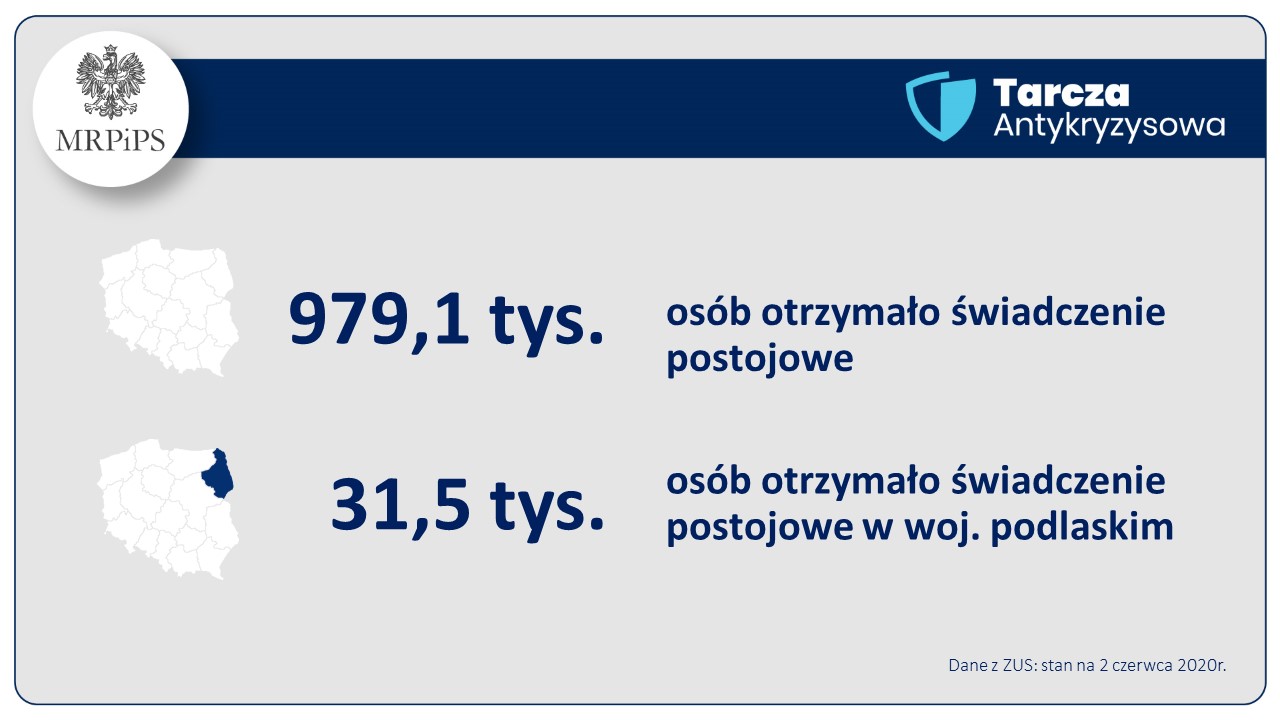 MRPiPS

Tarcza Antykryzysowa

979,1 tys. osób otrzymało świadczenie postojowe

31,5 tys. osób otrzymało świadczenie postojowe w woj. podlaskim

Dane z ZUS: stan na 2 czerwca 2020r.